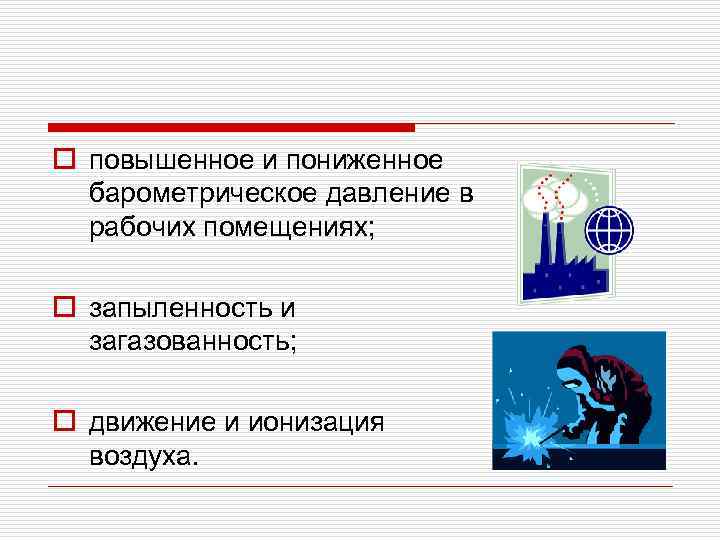 повышенное и пониженное барометрическое давление в рабочих помещениях;

запыленность и загазованность;

движение и ионизация воздуха.